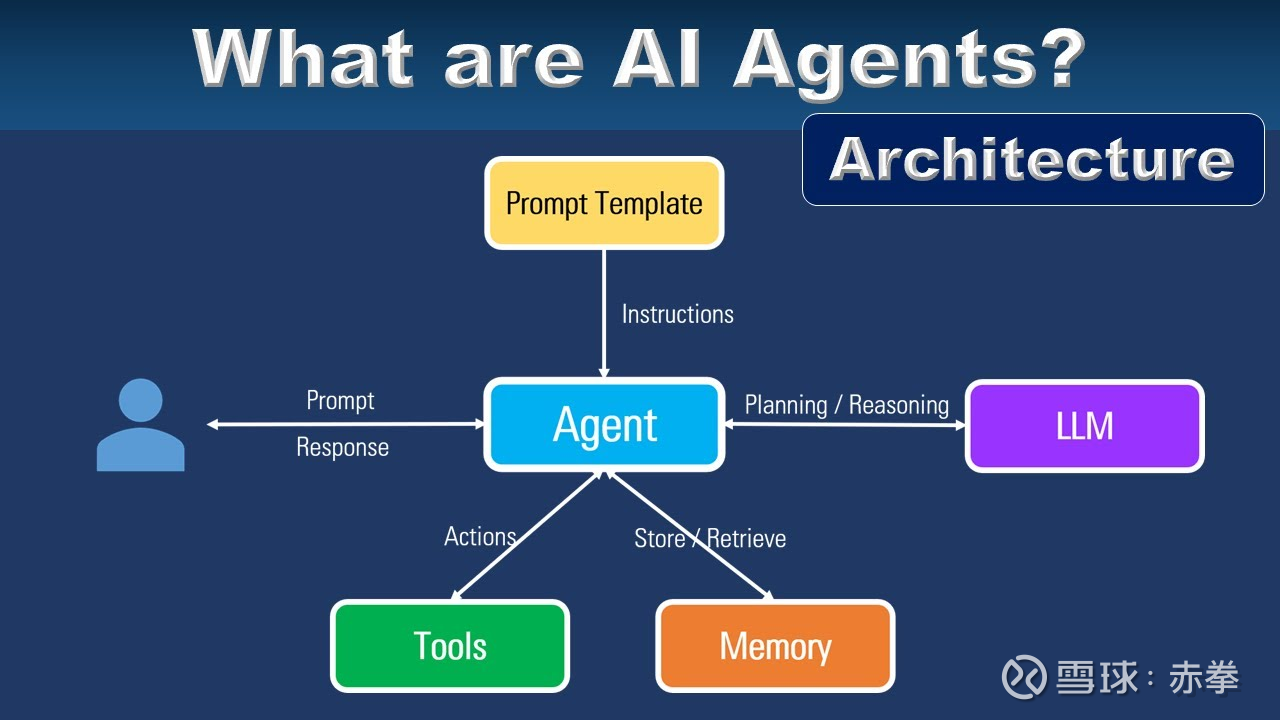 What are AI Agents?

Architecture

Prompt Template

Instructions

Prompt

Response

Agent

Planning / Reasoning

LLM

Actions

Store / Retrieve

Tools

Memory

雪球：赤拳